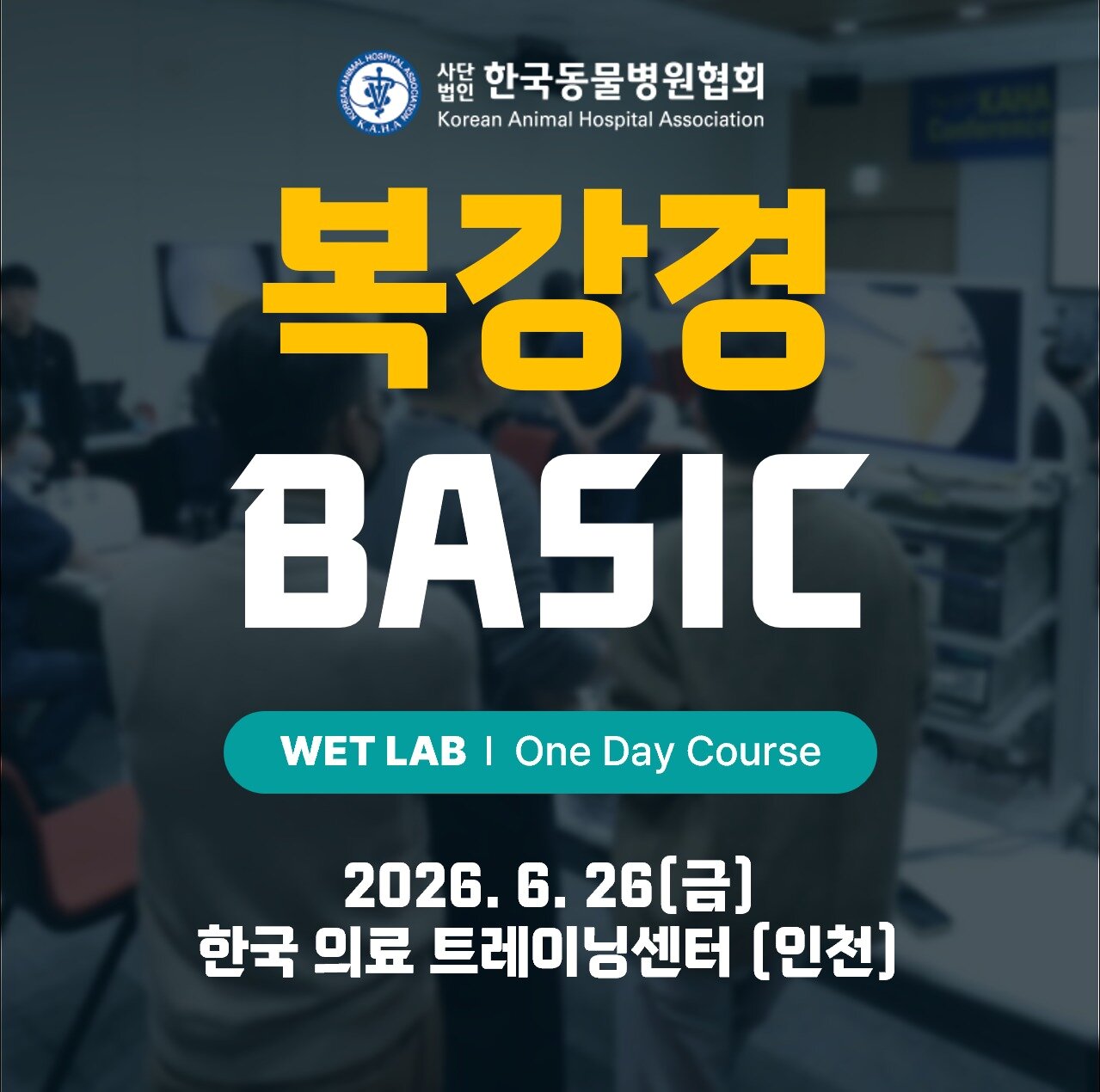 KOREAN ANIMAL HOSPITAL ASSOCIATION
K.A.H.A

사단법인 한국동물병원협회
Korean Animal Hospital Association

KAHA Conference

복강경

BASIC

WET LAB | One Day Course

2026. 6. 26(금)
한국 의료 트레이닝센터 (인천)